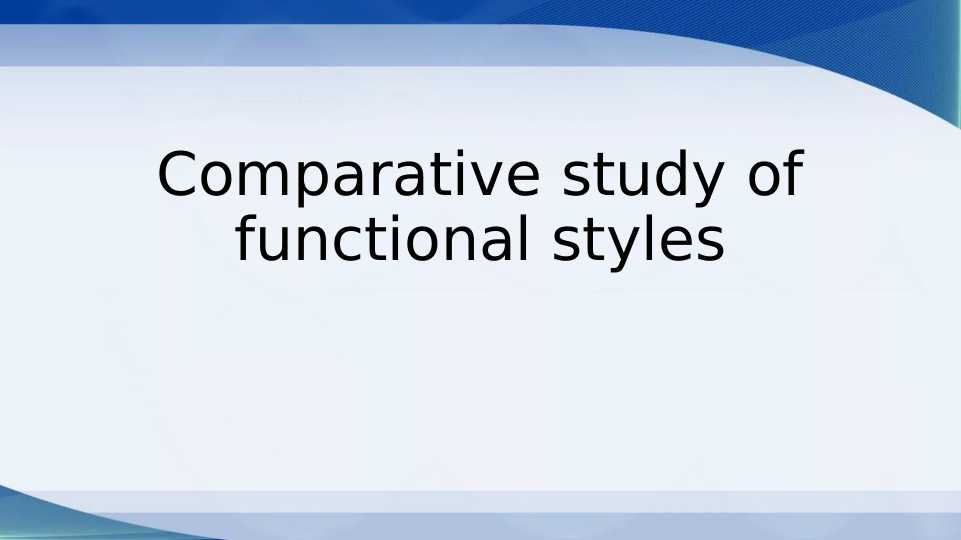 Comparative study of functional styles